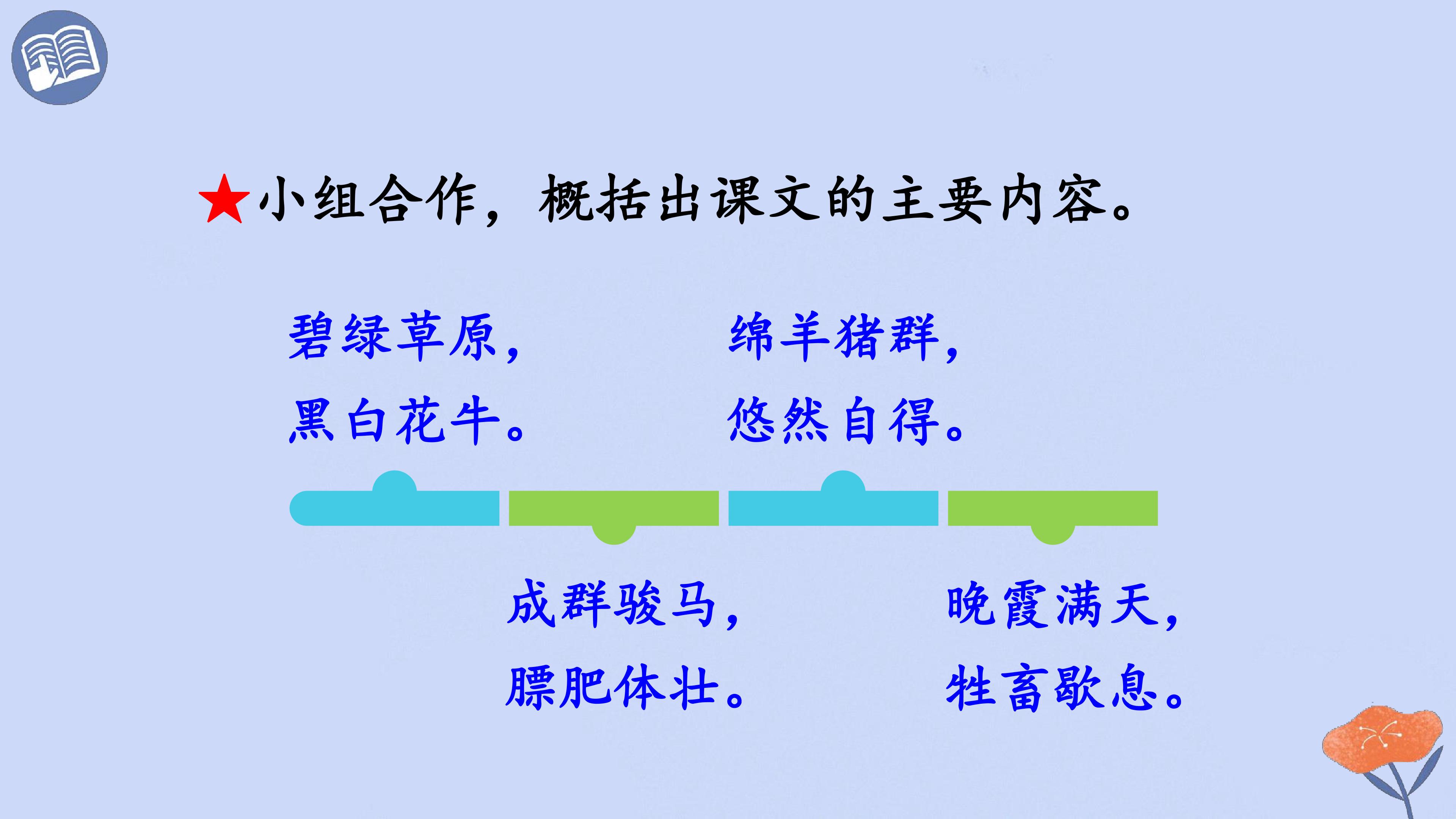 ★小组合作，概括出课文的主要内容。

碧绿草原，
黑白花牛。

绵羊猪群，
悠然自得。

成群骏马，
膘肥体壮。

晚霞满天，
牲畜歇息。